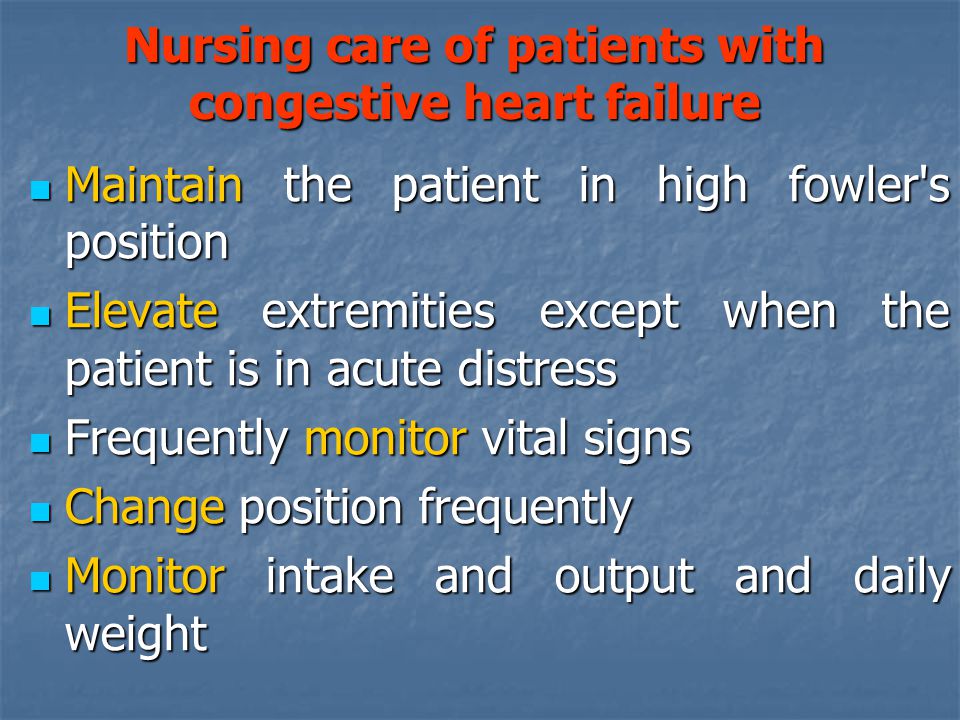 Nursing care of patients with congestive heart failure

- Maintain the patient in high fowler's position
- Elevate extremities except when the patient is in acute distress
- Frequently monitor vital signs
- Change position frequently
- Monitor intake and output and daily weight